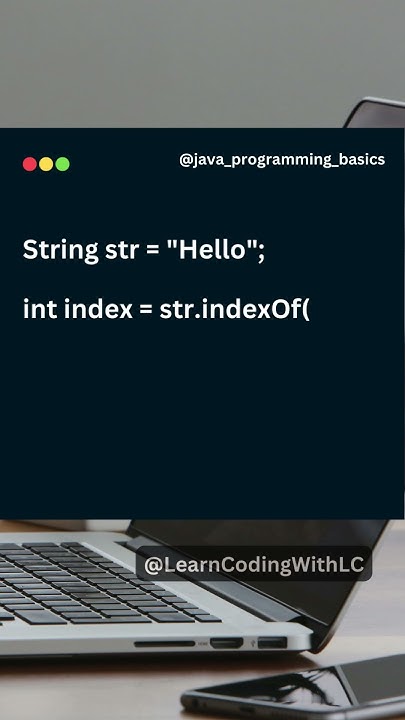 @java_programming_basics

String str = "Hello";

int index = str.indexOf(

@LearnCodingWithLC